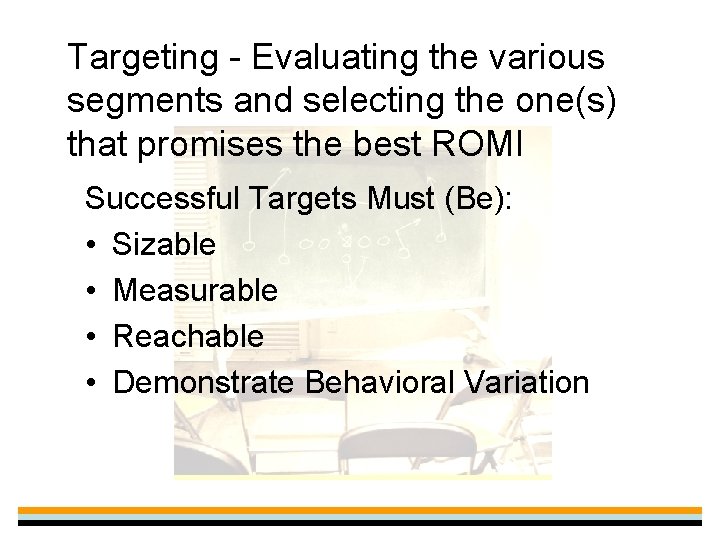 Targeting - Evaluating the various segments and selecting the one(s) that promises the best ROMI

Successful Targets Must (Be):

• Sizable
• Measurable
• Reachable
• Demonstrate Behavioral Variation